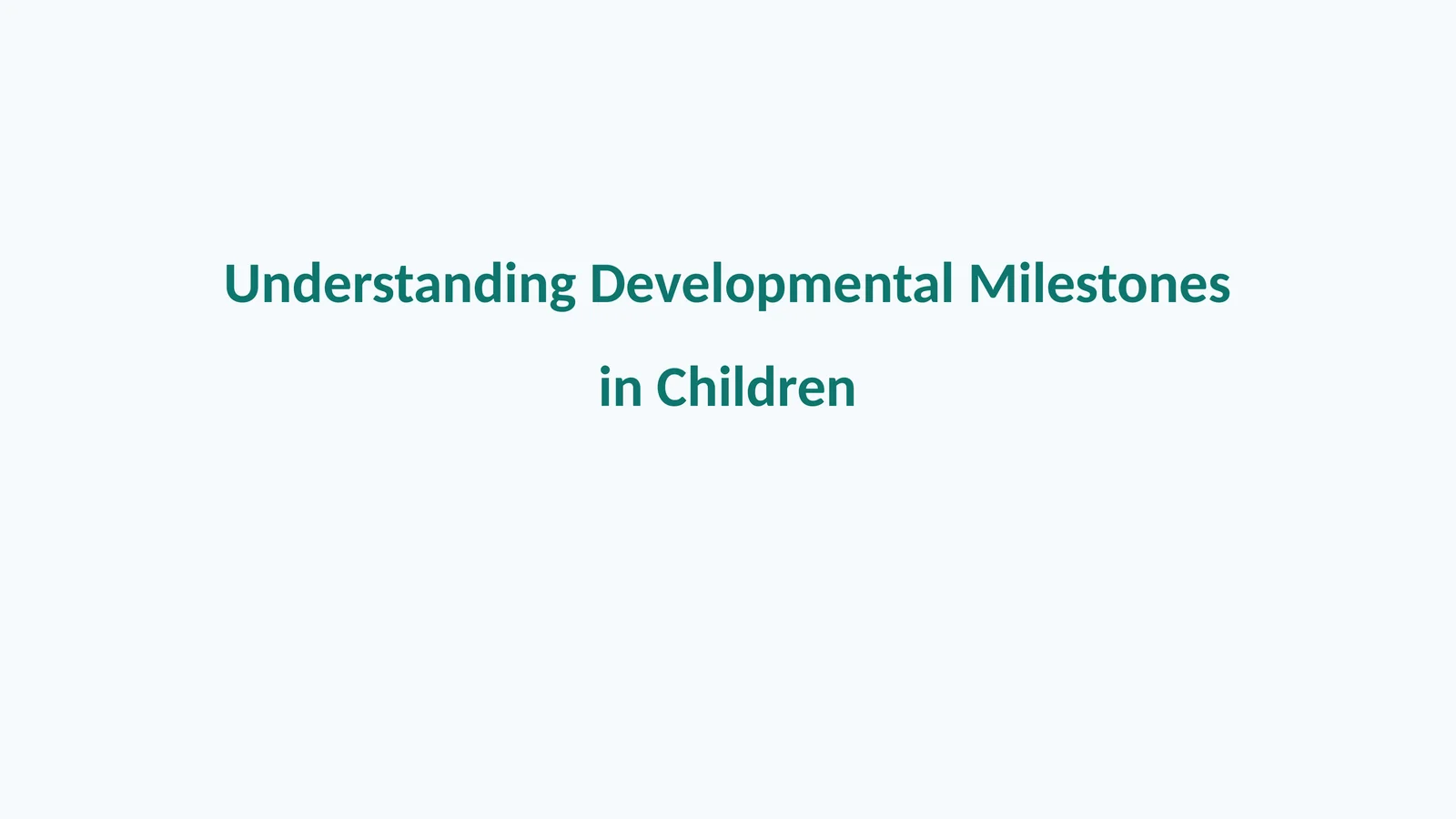 Understanding Developmental Milestones in Children